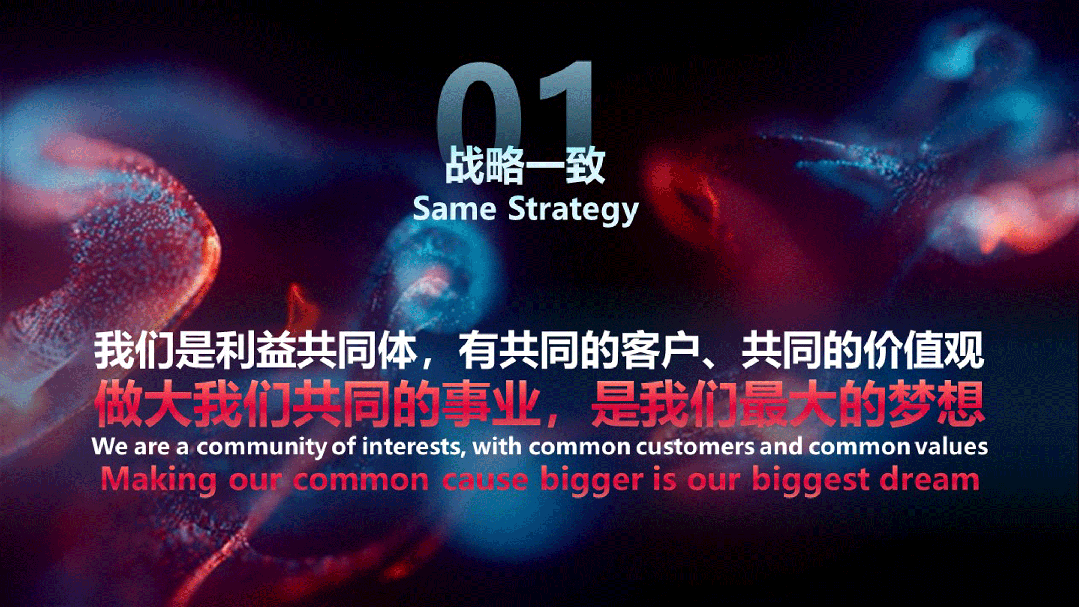 01
战略一致
Same Strategy

我们是利益共同体，有共同的客户、共同的价值观
做大我们共同的事业，是我们最大的梦想
We are a community of interests, with common customers and common values
Making our common cause bigger is our biggest dream